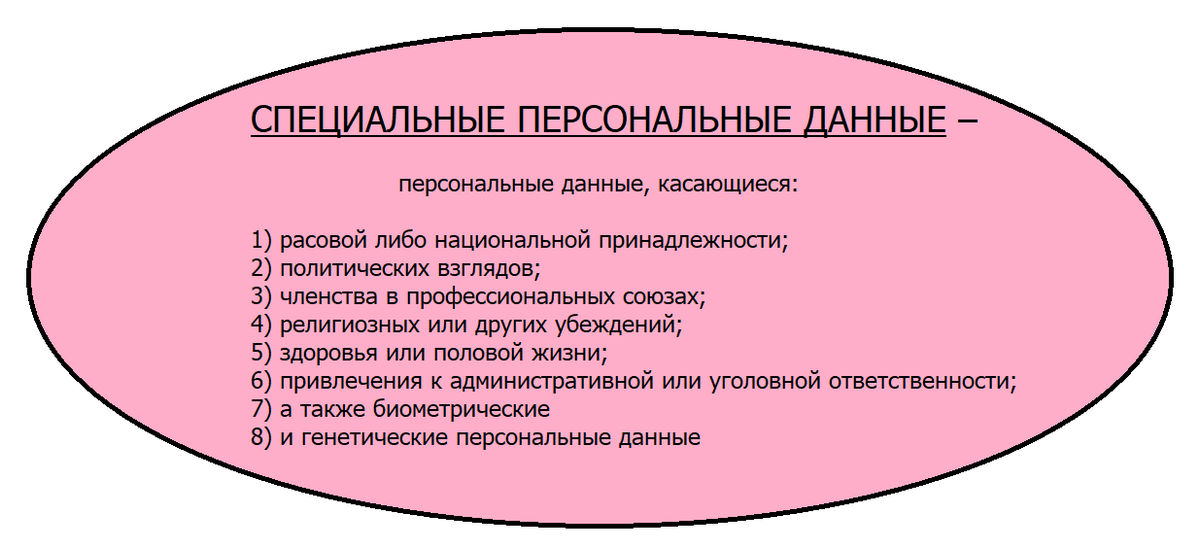 СПЕЦИАЛЬНЫЕ ПЕРСОНАЛЬНЫЕ ДАННЫЕ –

персональные данные, касающиеся:

1) расовой либо национальной принадлежности;
2) политических взглядов;
3) членства в профессиональных союзах;
4) религиозных или других убеждений;
5) здоровья или половой жизни;
6) привлечения к административной или уголовной ответственности;
7) а также биометрические
8) и генетические персональные данные